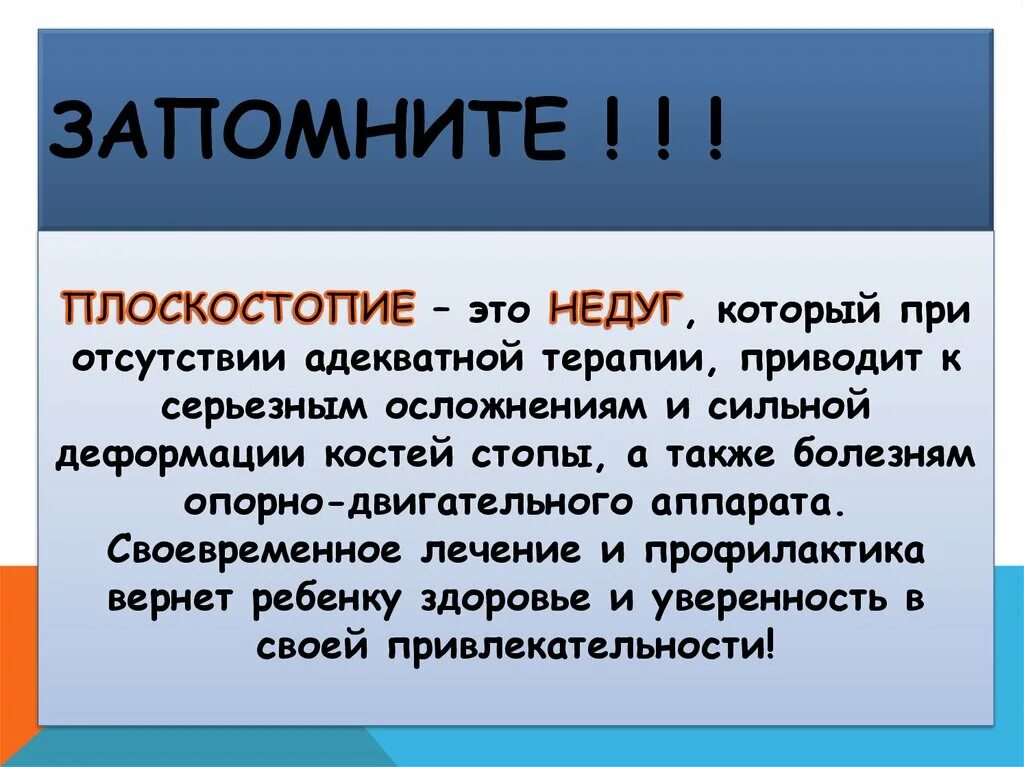 ЗАПОМНИТЕ ! ! !

ПЛОСКОСТОПИЕ – это НЕДУГ, который при отсутствии адекватной терапии, приводит к серьезным осложнениям и сильной деформации костей стопы, а также болезням опорно-двигательного аппарата. Своевременное лечение и профилактика вернет ребенку здоровье и уверенность в своей привлекательности!